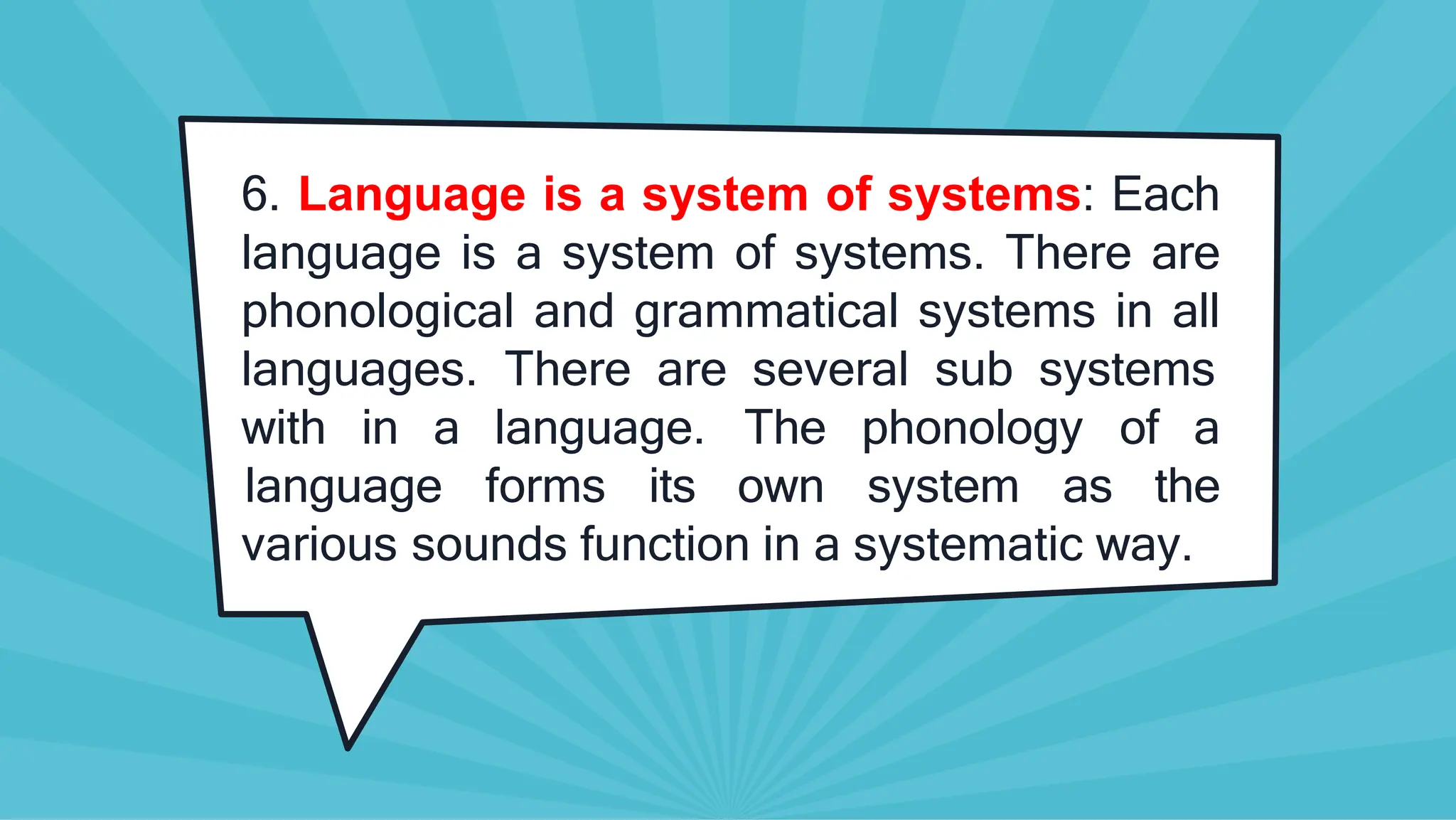 6. Language is a system of systems: Each language is a system of systems. There are phonological and grammatical systems in all languages. There are several sub systems with in a language. The phonology of a language forms its own system as the various sounds function in a systematic way.